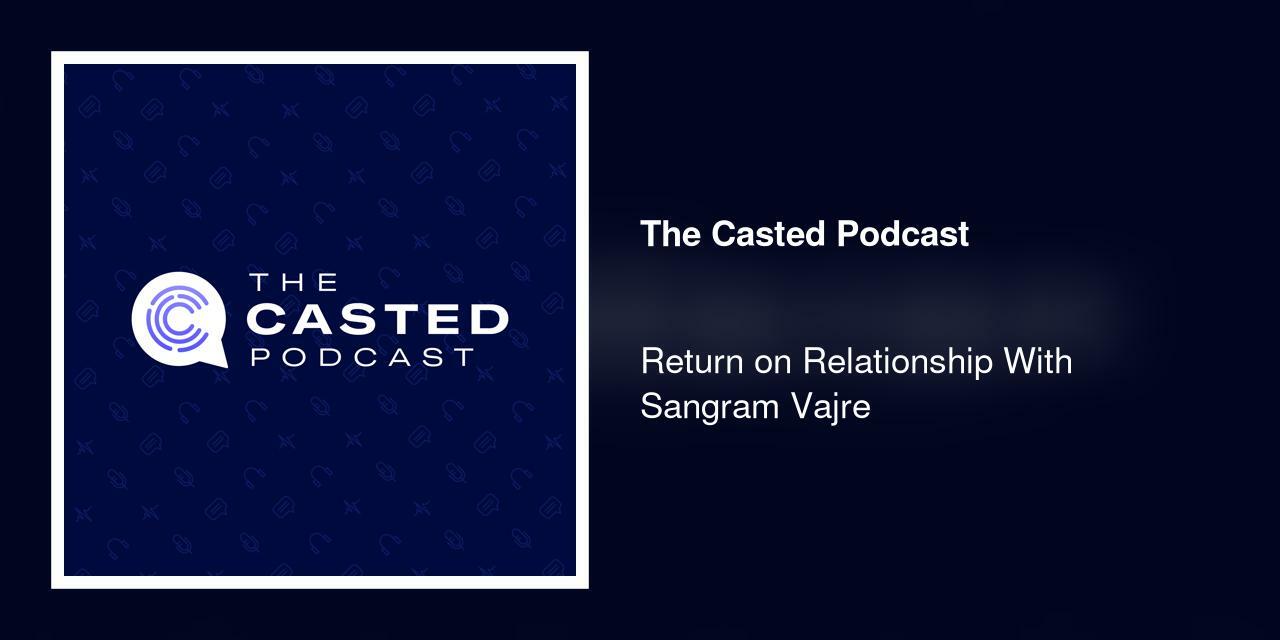 THE
CASTED
PODCAST

The Casted Podcast

Return on Relationship With Sangram Vajre